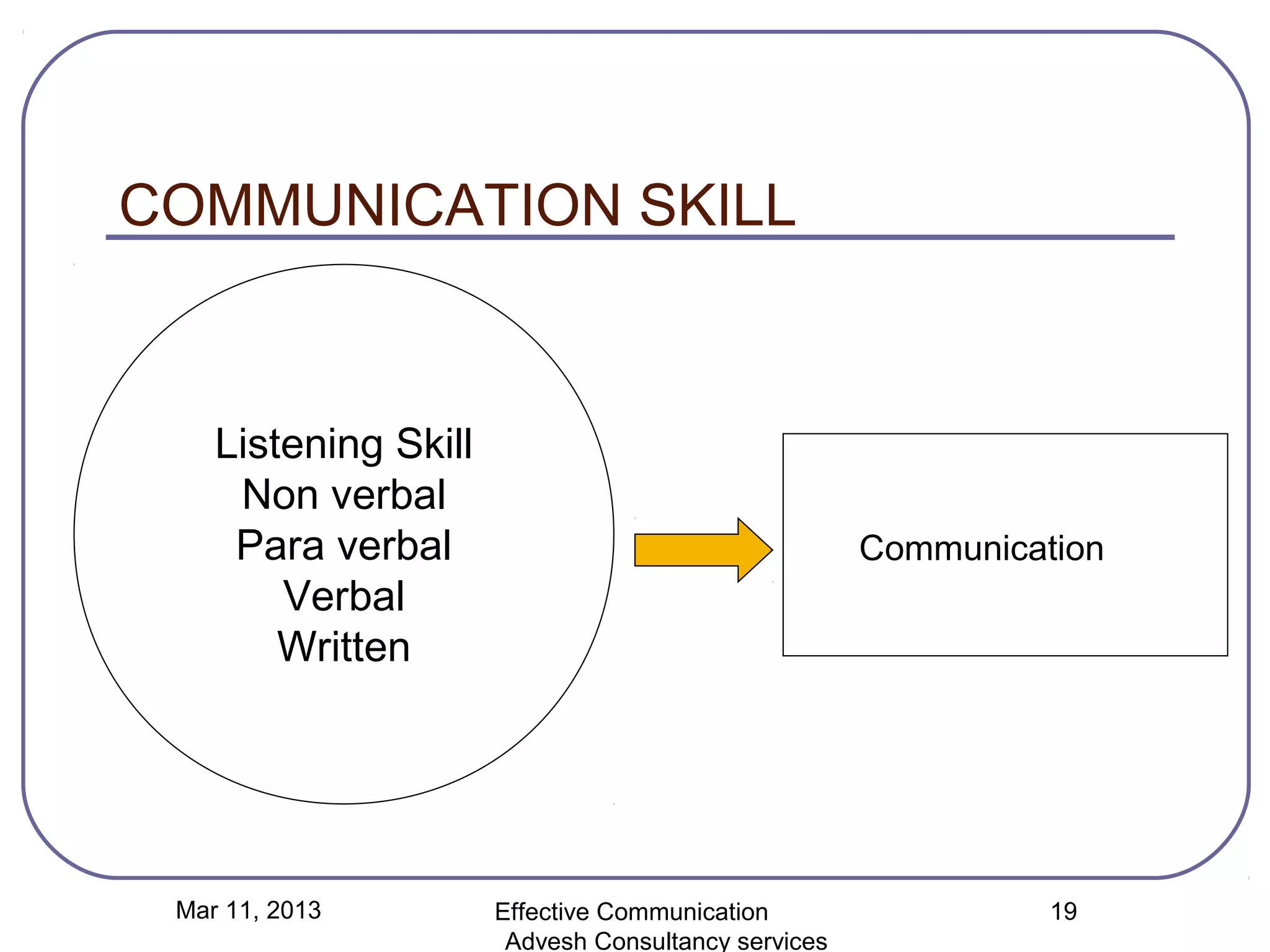 COMMUNICATION SKILL

Listening Skill
Non verbal
Para verbal
Verbal
Written

Communication

Mar 11, 2013

Effective Communication
Advesh Consultancy services

19